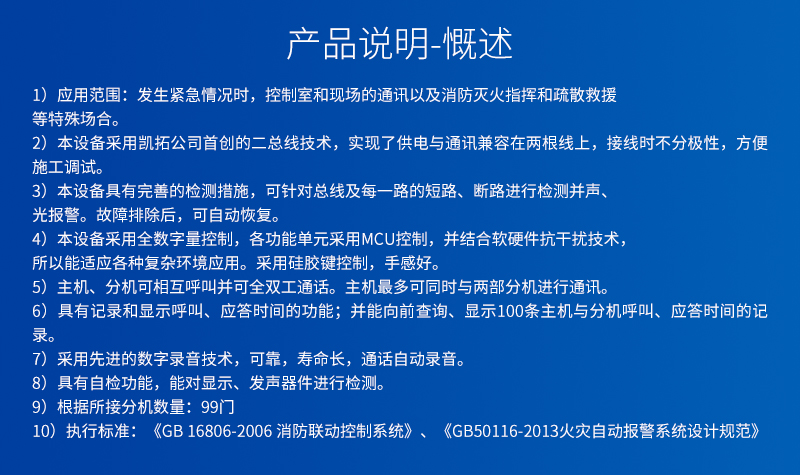 产品说明-概述

1）应用范围：发生紧急情况时，控制室和现场的通讯以及消防灭火指挥和疏散救援等特殊场合。

2）本设备采用凯拓公司首创的二总线技术，实现了供电与通讯兼容在两根线上，接线时不分极性，方便施工调试。

3）本设备具有完善的检测措施，可针对总线及每一路的短路、断路进行检测并声、光报警。故障排除后，可自动恢复。

4）本设备采用全数字量控制，各功能单元采用MCU控制，并结合软硬件抗干扰技术，所以能适应各种复杂环境应用。采用硅胶键控制，手感好。

5）主机、分机可相互呼叫并可全双工通话。主机最多可同时与两部分机进行通讯。

6）具有记录和显示呼叫、应答时间的功能；并能向前查询、显示100条主机与分机呼叫、应答时间的记录。

7）采用先进的数字录音技术，可靠，寿命长，通话自动录音。

8）具有自检功能，能对显示、发声器件进行检测。

9）根据所接分机数量：99门

10）执行标准：《GB 16806-2006 消防联动控制系统》、《GB50116-2013火灾自动报警系统设计规范》